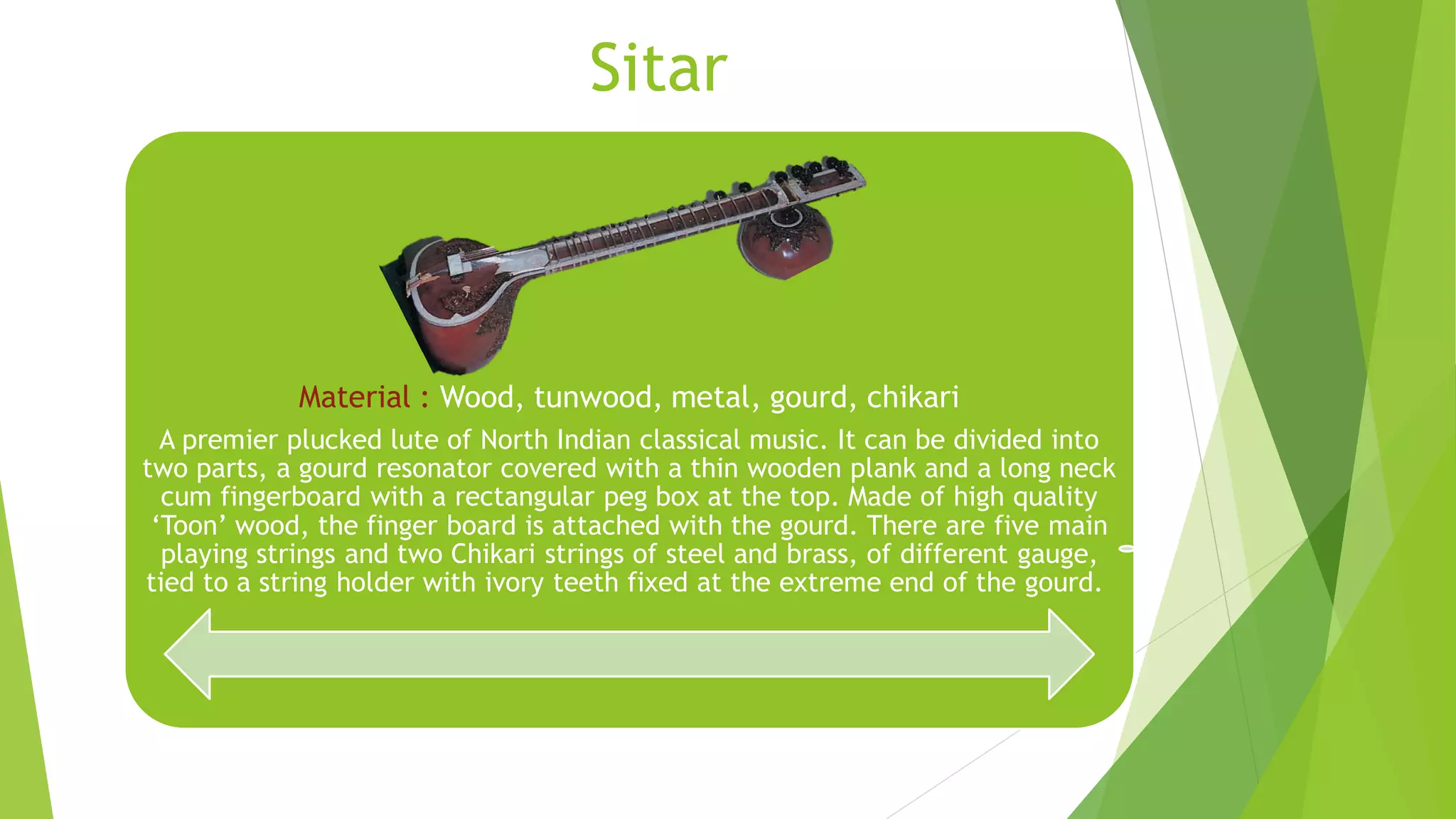 Sitar

Material : Wood, tunwood, metal, gourd, chikari

A premier plucked lute of North Indian classical music. It can be divided into two parts, a gourd resonator covered with a thin wooden plank and a long neck cum fingerboard with a rectangular peg box at the top. Made of high quality ‘Toon’ wood, the finger board is attached with the gourd. There are five main playing strings and two Chikari strings of steel and brass, of different gauge, tied to a string holder with ivory teeth fixed at the extreme end of the gourd.